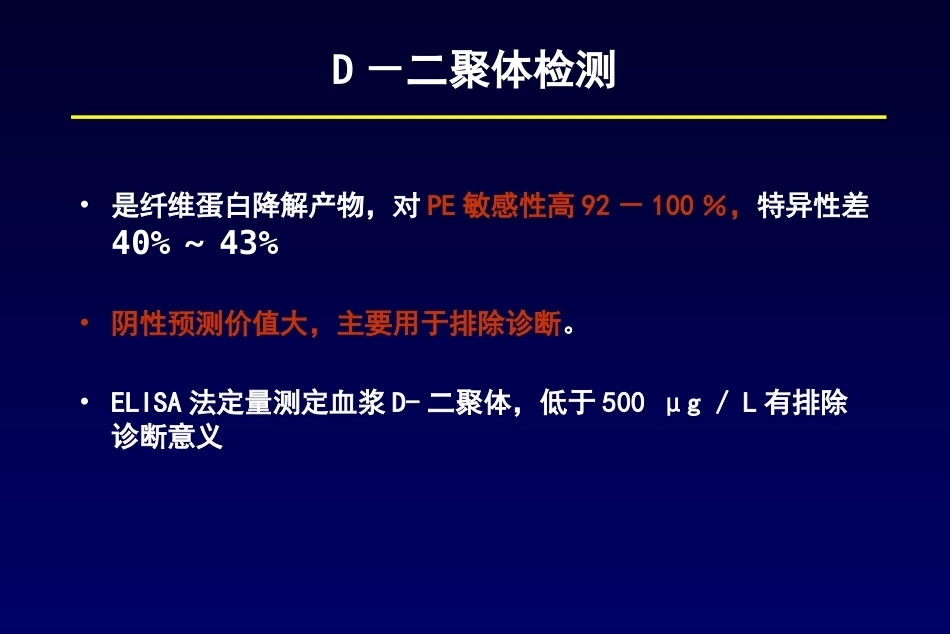 D －二聚体检测

• 是纤维蛋白降解产物，对 PE 敏感性高 92 － 100 %，特异性差 40% ~ 43%

• 阴性预测价值大，主要用于排除诊断。

• ELISA 法定量测定血浆 D- 二聚体，低于 500 μg / L 有排除诊断意义